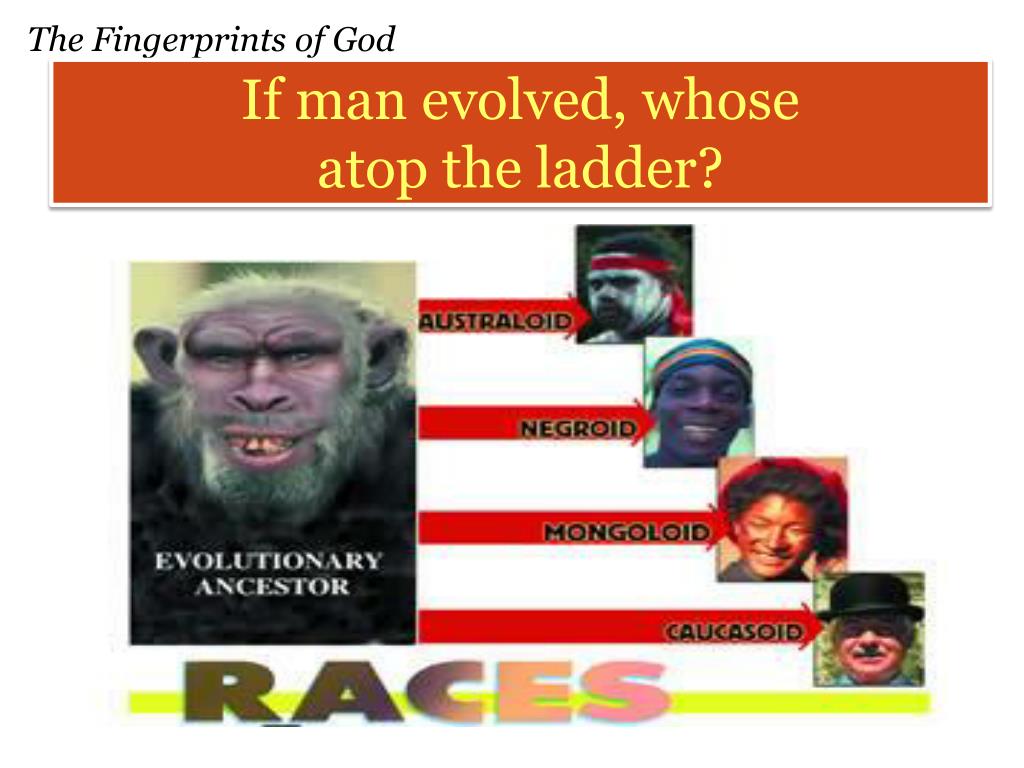 The Fingerprints of God

If man evolved, whose atop the ladder?

EVOLUTIONARY ANCESTOR

AUSTRALOID

NEGROID

MONGOLOID

CAUCASOID

RACES